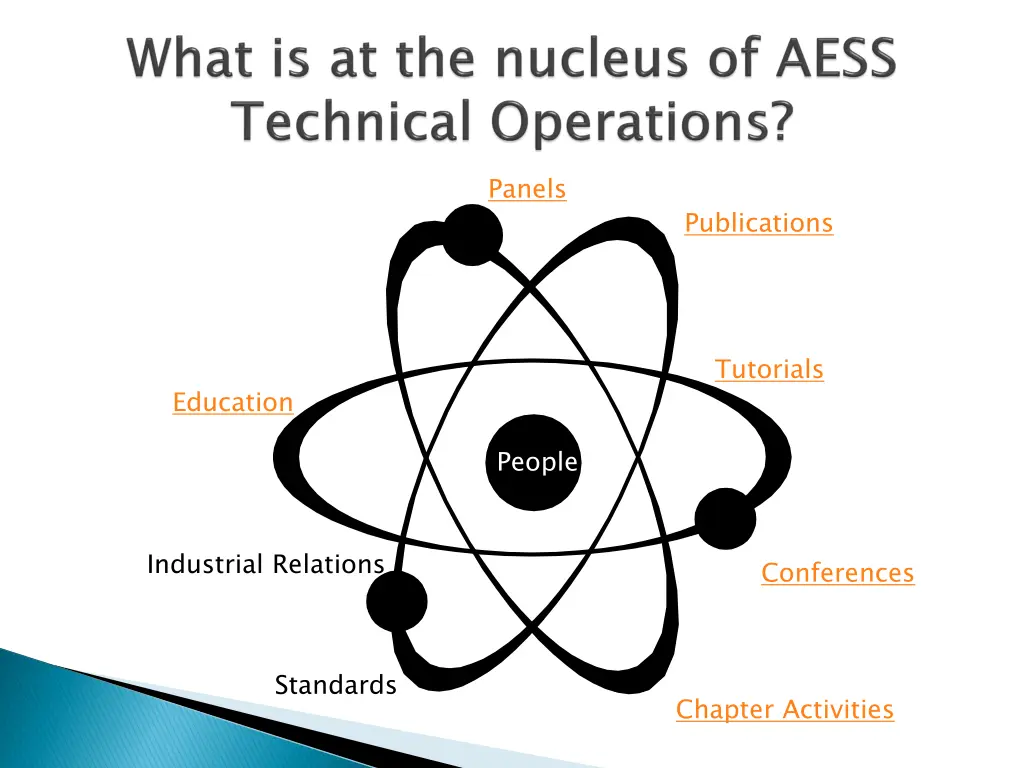 What is at the nucleus of AESS Technical Operations?

Panels

Publications

Tutorials

Education

People

Industrial Relations

Conferences

Standards

Chapter Activities